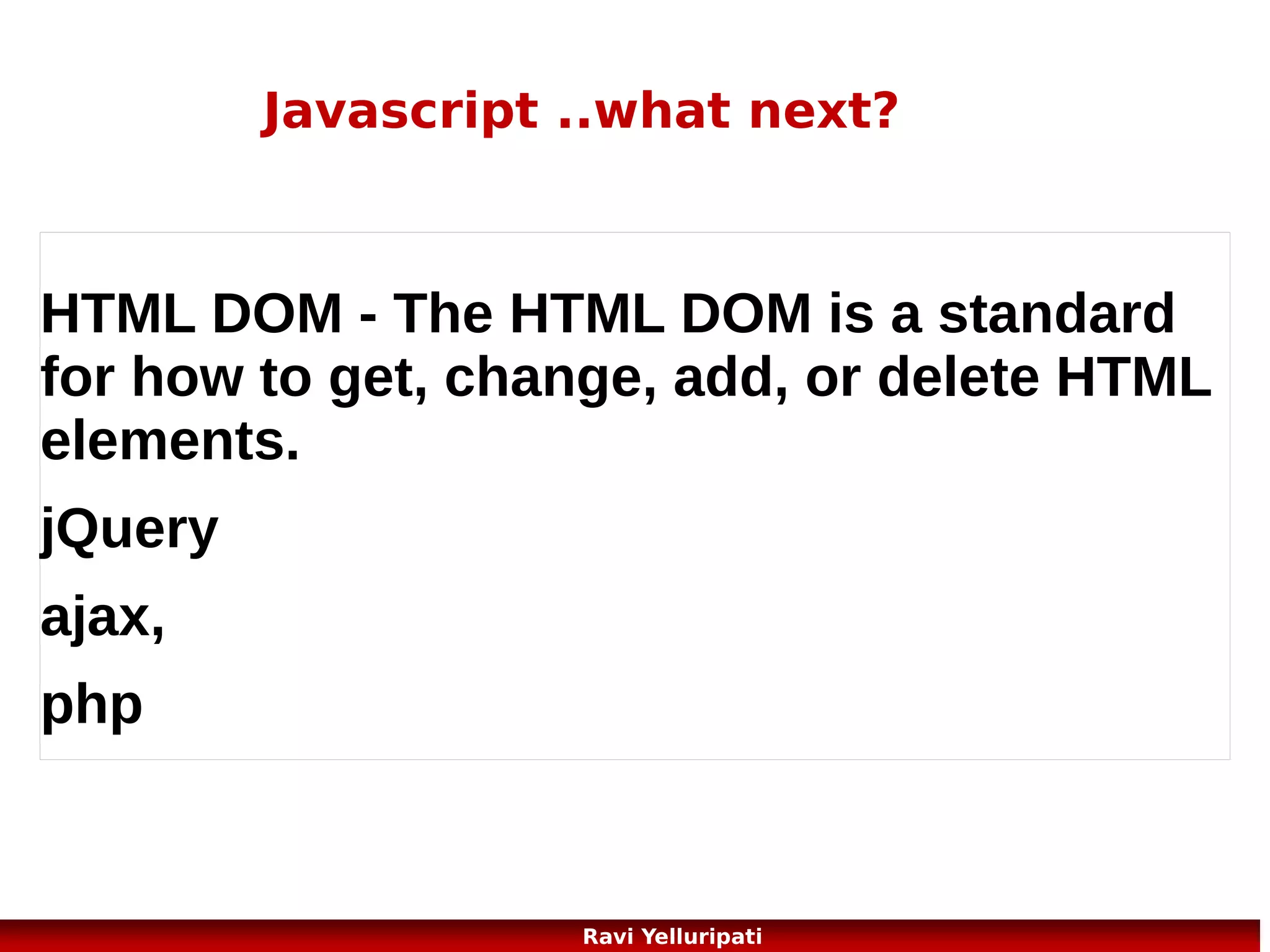 Javascript ..what next?

HTML DOM - The HTML DOM is a standard for how to get, change, add, or delete HTML elements.

jQuery

ajax,

php

Ravi Yelluripati